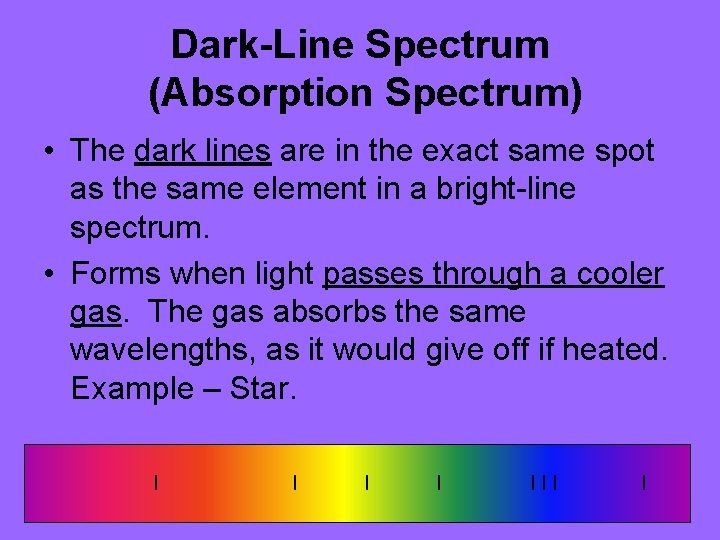 Dark-Line Spectrum (Absorption Spectrum)

• The dark lines are in the exact same spot as the same element in a bright-line spectrum.

• Forms when light passes through a cooler gas. The gas absorbs the same wavelengths, as it would give off if heated. Example – Star.